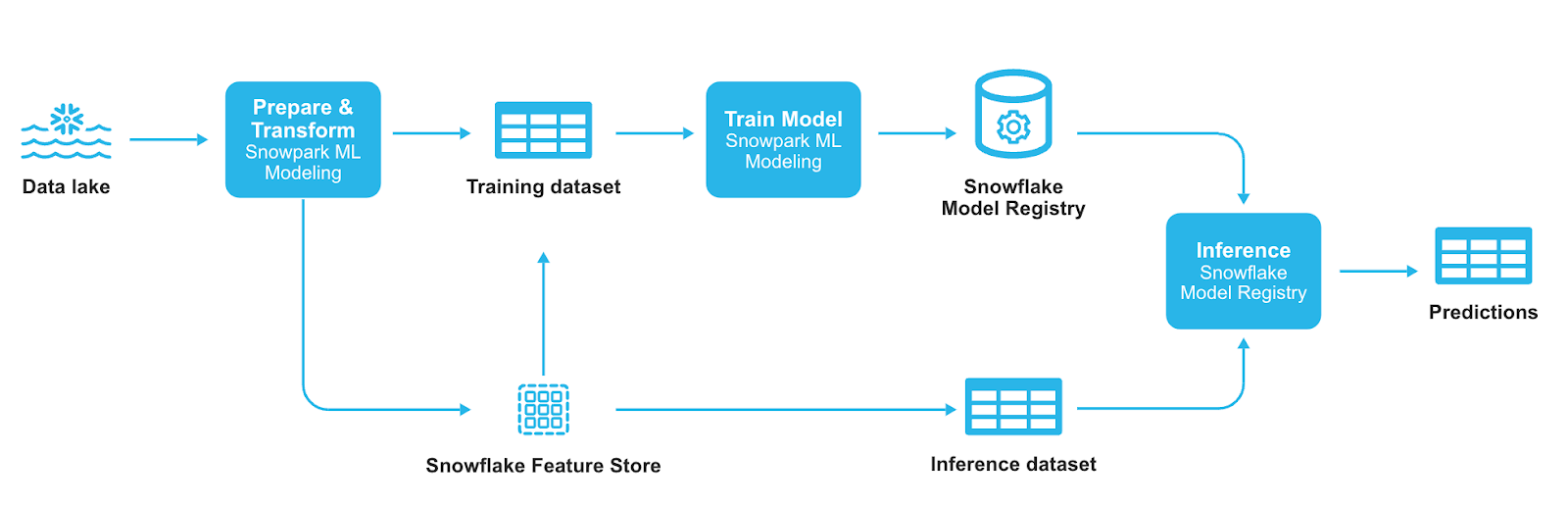 Data lake

Prepare & Transform
Snowpark ML Modeling

Training dataset

Train Model
Snowpark ML Modeling

Snowflake Model Registry

Inference
Snowflake Model Registry

Predictions

Snowflake Feature Store

Inference dataset